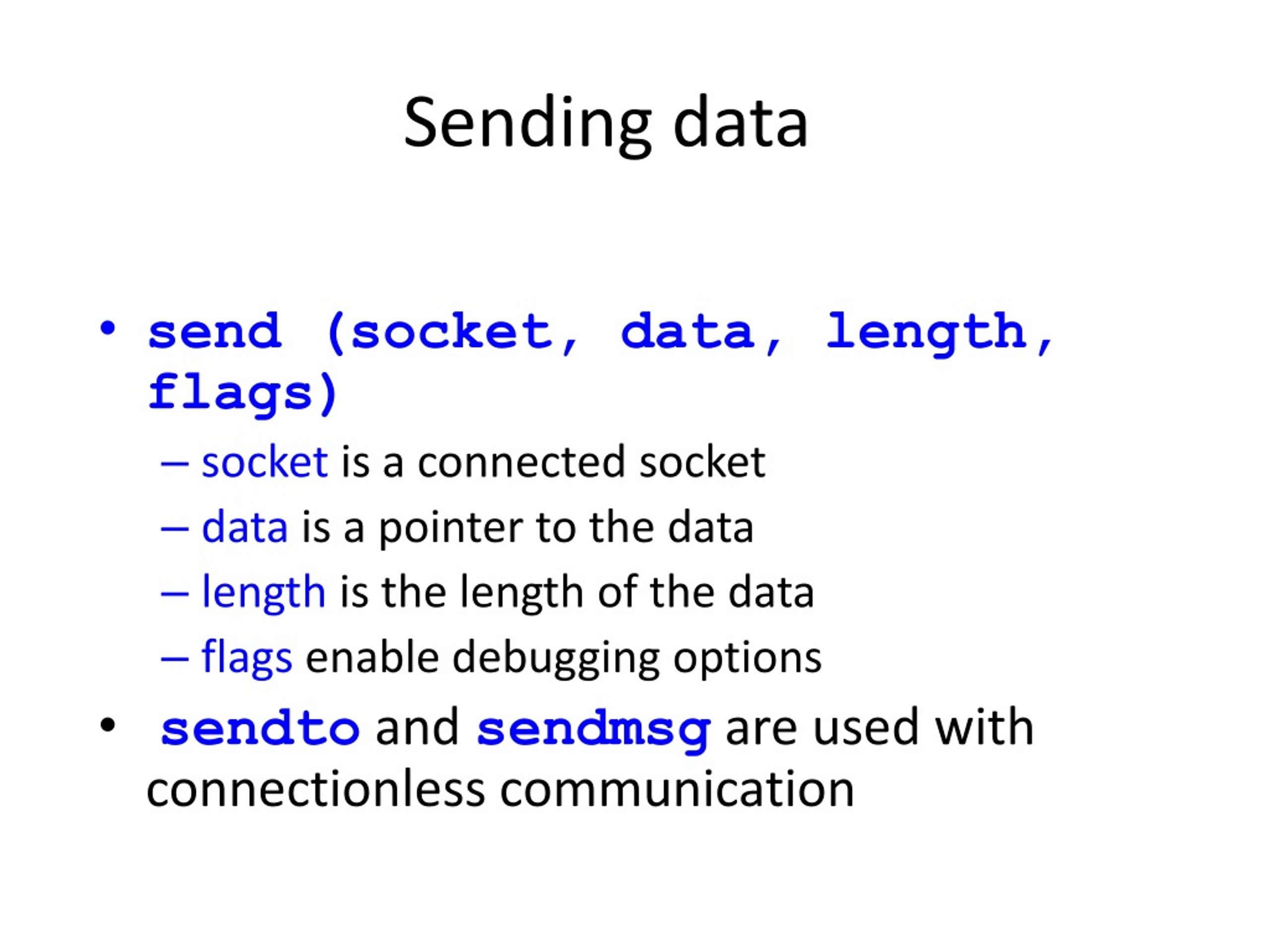 Sending data

• send (socket, data, length, flags)
– socket is a connected socket
– data is a pointer to the data
– length is the length of the data
– flags enable debugging options
• sendto and sendmsg are used with connectionless communication